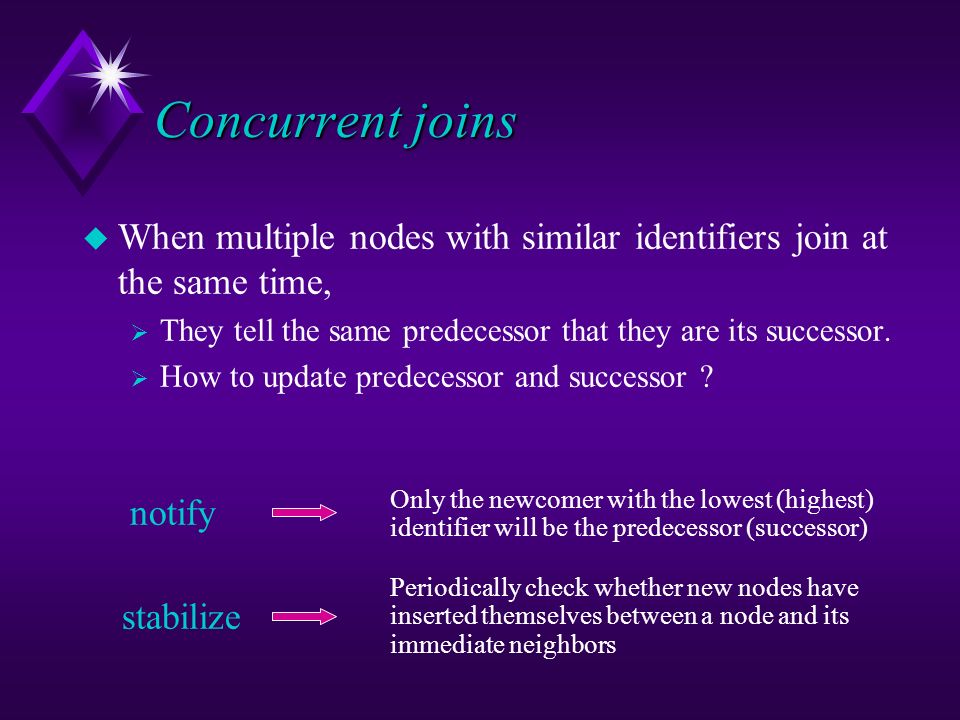 Concurrent joins

When multiple nodes with similar identifiers join at the same time,

They tell the same predecessor that they are its successor.

How to update predecessor and successor ?

notify

Only the newcomer with the lowest (highest) identifier will be the predecessor (successor)

stabilize

Periodically check whether new nodes have inserted themselves between a node and its immediate neighbors